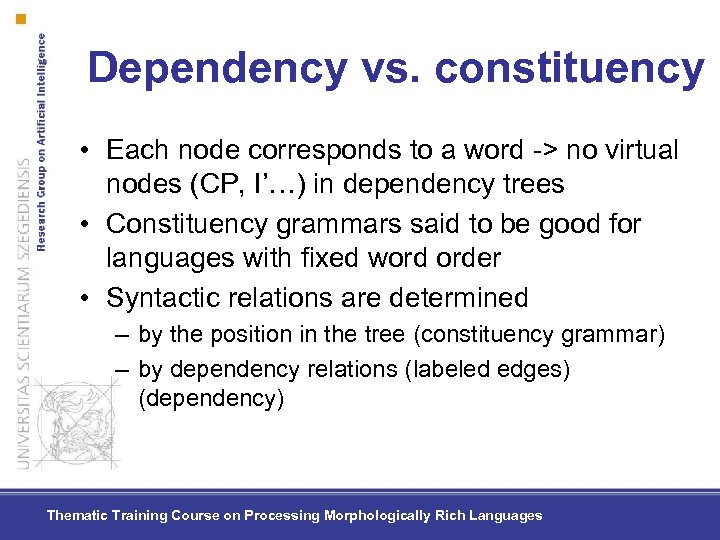 UNIVERSITAS SCIENTIARUM SZEGEDIENSIS
Research Group on Artificial Intelligence

Dependency vs. constituency

• Each node corresponds to a word -> no virtual nodes (CP, I'…) in dependency trees
• Constituency grammars said to be good for languages with fixed word order
• Syntactic relations are determined
– by the position in the tree (constituency grammar)
– by dependency relations (labeled edges) (dependency)

Thematic Training Course on Processing Morphologically Rich Languages